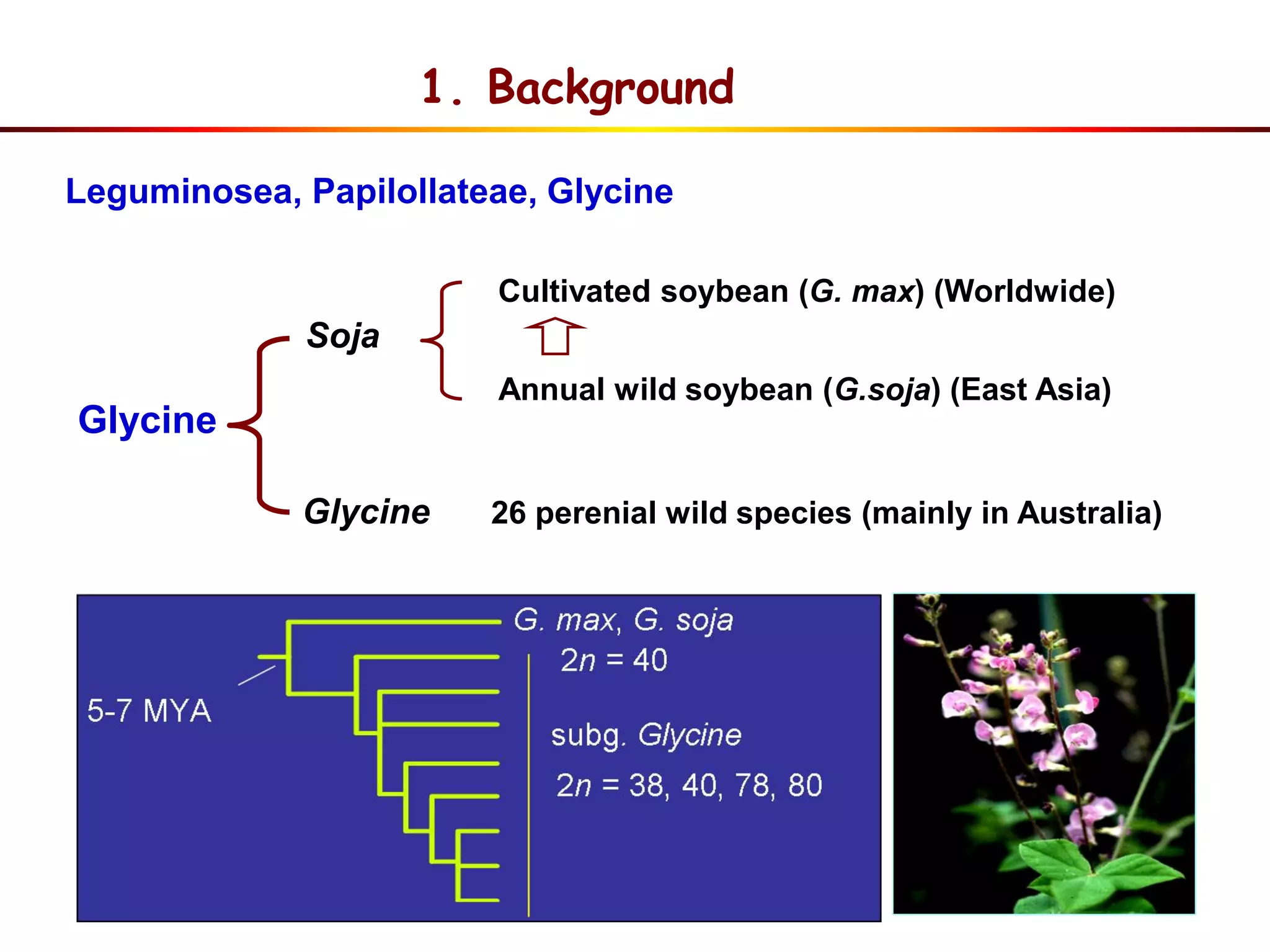 1. Background

Leguminosea, Papilollateae, Glycine

Glycine

Soja

Cultivated soybean (G. max) (Worldwide)

Annual wild soybean (G.soja) (East Asia)

Glycine

26 perenial wild species (mainly in Australia)

5-7 MYA

G. max, G. soja

$2n = 40$

subg. Glycine

$2n = 38, 40, 78, 80$